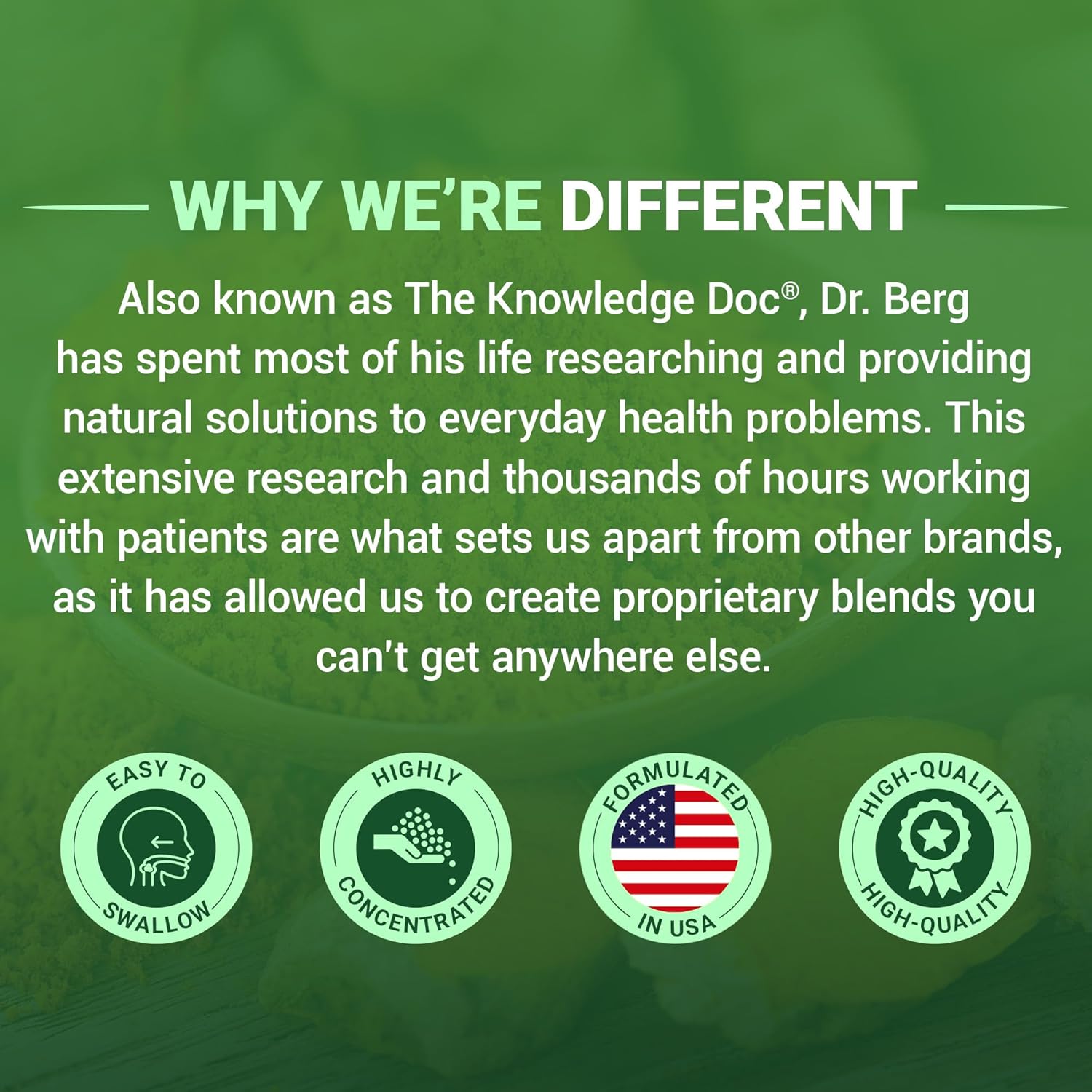 WHY WE'RE DIFFERENT

Also known as The Knowledge Doc®, Dr. Berg has spent most of his life researching and providing natural solutions to everyday health problems. This extensive research and thousands of hours working with patients are what sets us apart from other brands, as it has allowed us to create proprietary blends you can't get anywhere else.

EASY TO SWALLOW

HIGHLY CONCENTRATED

FORMULATED IN USA

HIGH-QUALITY HIGH-QUALITY